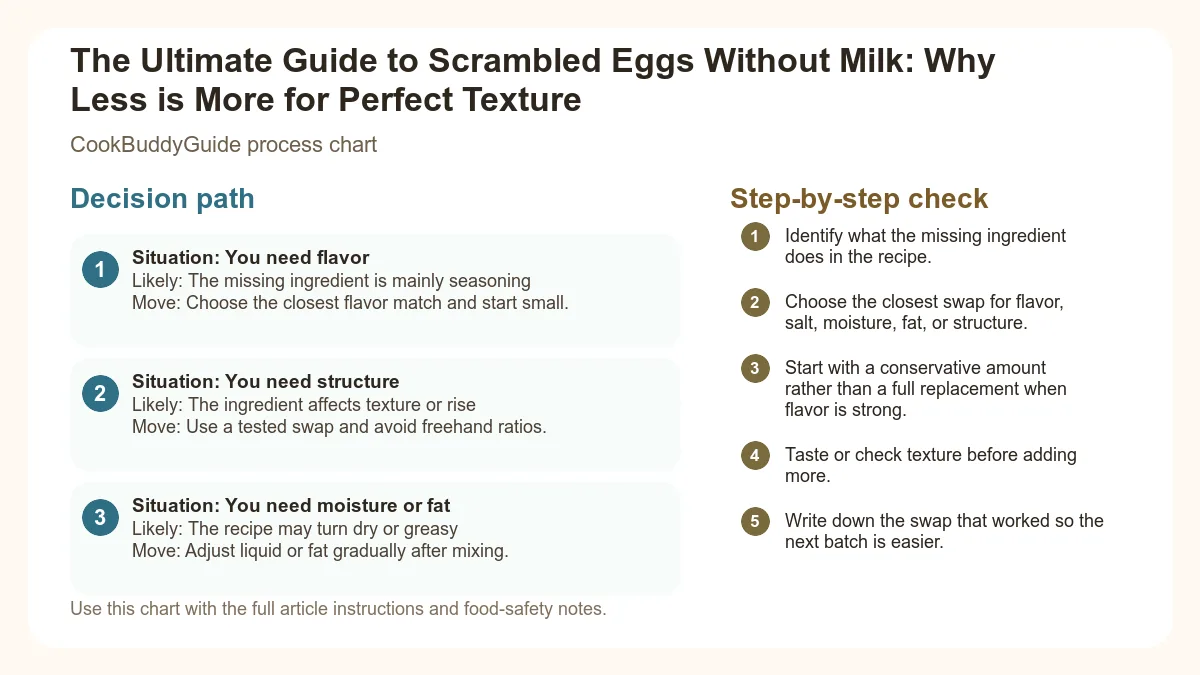 The Ultimate Guide to Scrambled Eggs Without Milk: Why Less is More for Perfect Texture

CookBuddyGuide process chart

Decision path

1
Situation: You need flavor
Likely: The missing ingredient is mainly seasoning
Move: Choose the closest flavor match and start small.

2
Situation: You need structure
Likely: The ingredient affects texture or rise
Move: Use a tested swap and avoid freehand ratios.

3
Situation: You need moisture or fat
Likely: The recipe may turn dry or greasy
Move: Adjust liquid or fat gradually after mixing.

Use this chart with the full article instructions and food-safety notes.

Step-by-step check

1 Identify what the missing ingredient does in the recipe.

2 Choose the closest swap for flavor, salt, moisture, fat, or structure.

3 Start with a conservative amount rather than a full replacement when flavor is strong.

4 Taste or check texture before adding more.

5 Write down the swap that worked so the next batch is easier.